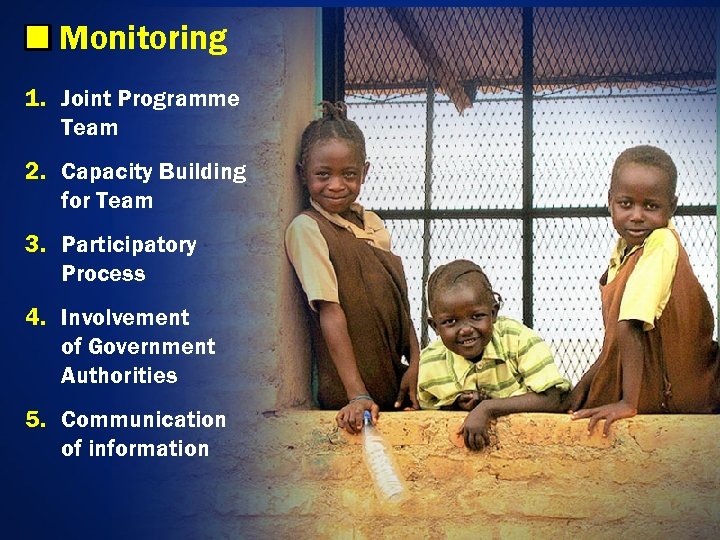 Monitoring

1. Joint Programme Team

2. Capacity Building for Team

3. Participatory Process

4. Involvement of Government Authorities

5. Communication of information